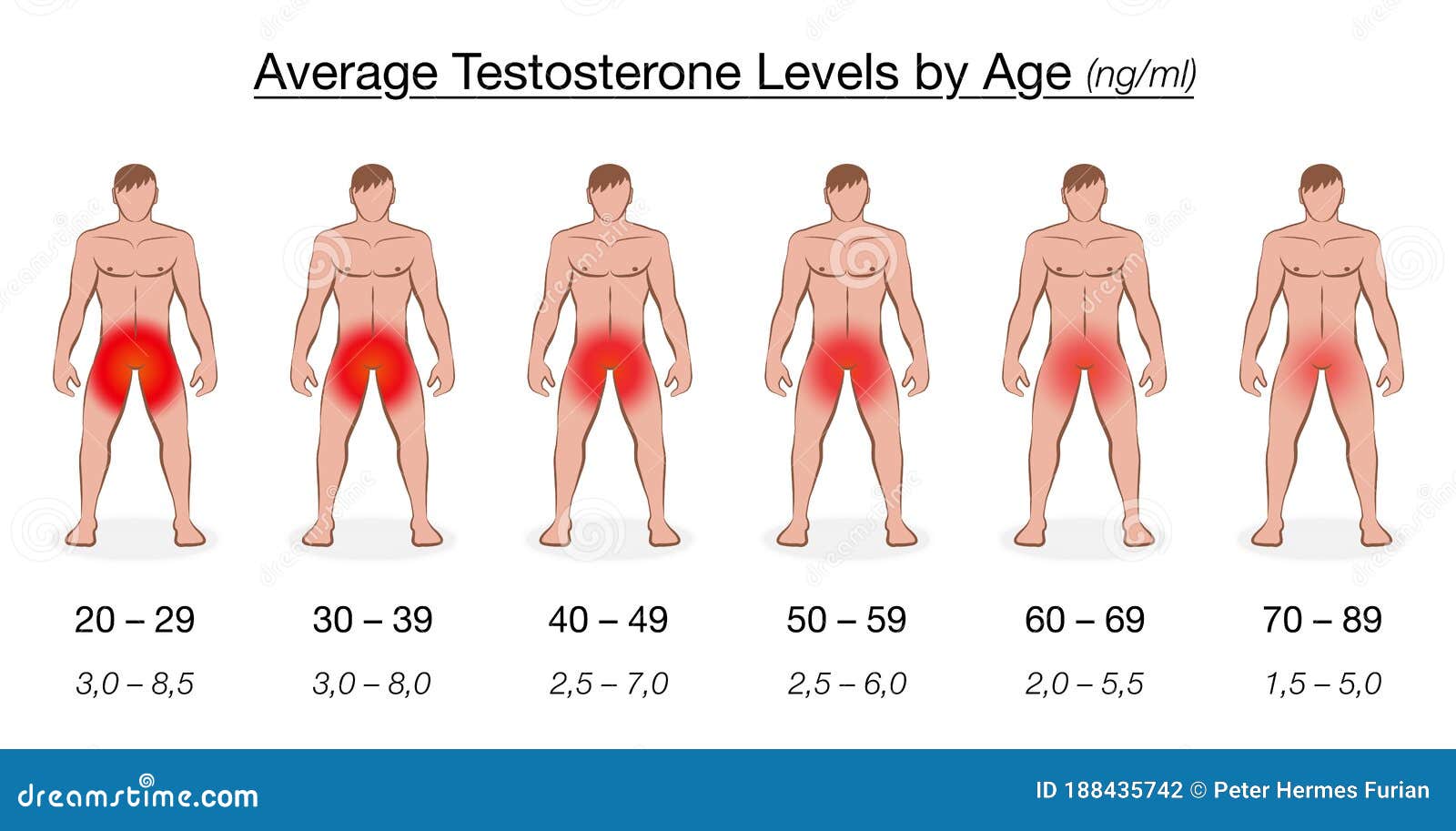 Average Testosterone Levels by Age (ng/ml)

20 – 29
3,0 – 8,5

30 – 39
3,0 – 8,0

40 – 49
2,5 – 7,0

50 – 59
2,5 – 6,0

60 – 69
2,0 – 5,5

70 – 89
1,5 – 5,0

dreamstime.com
ID 188435742 © Peter Hermes Furian